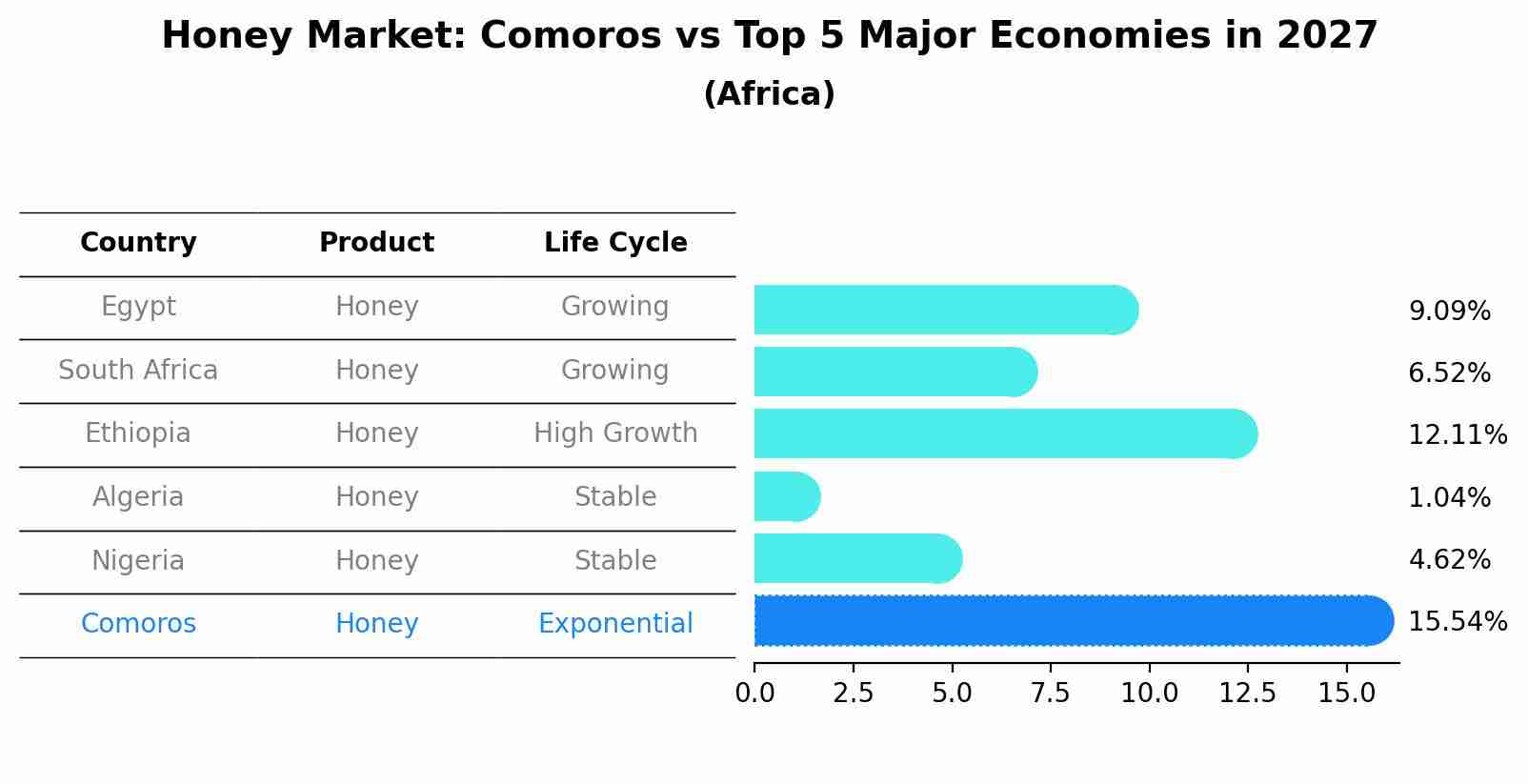 Honey Market: Comoros vs Top 5 Major Economies in 2027
(Africa)

| Country | Product | Life Cycle |
|---|---|---|
| Egypt | Honey | Growing |
| South Africa | Honey | Growing |
| Ethiopia | Honey | High Growth |
| Algeria | Honey | Stable |
| Nigeria | Honey | Stable |
| Comoros | Honey | Exponential |

9.09%
6.52%
12.11%
1.04%
4.62%
15.54%

0.0 2.5 5.0 7.5 10.0 12.5 15.0